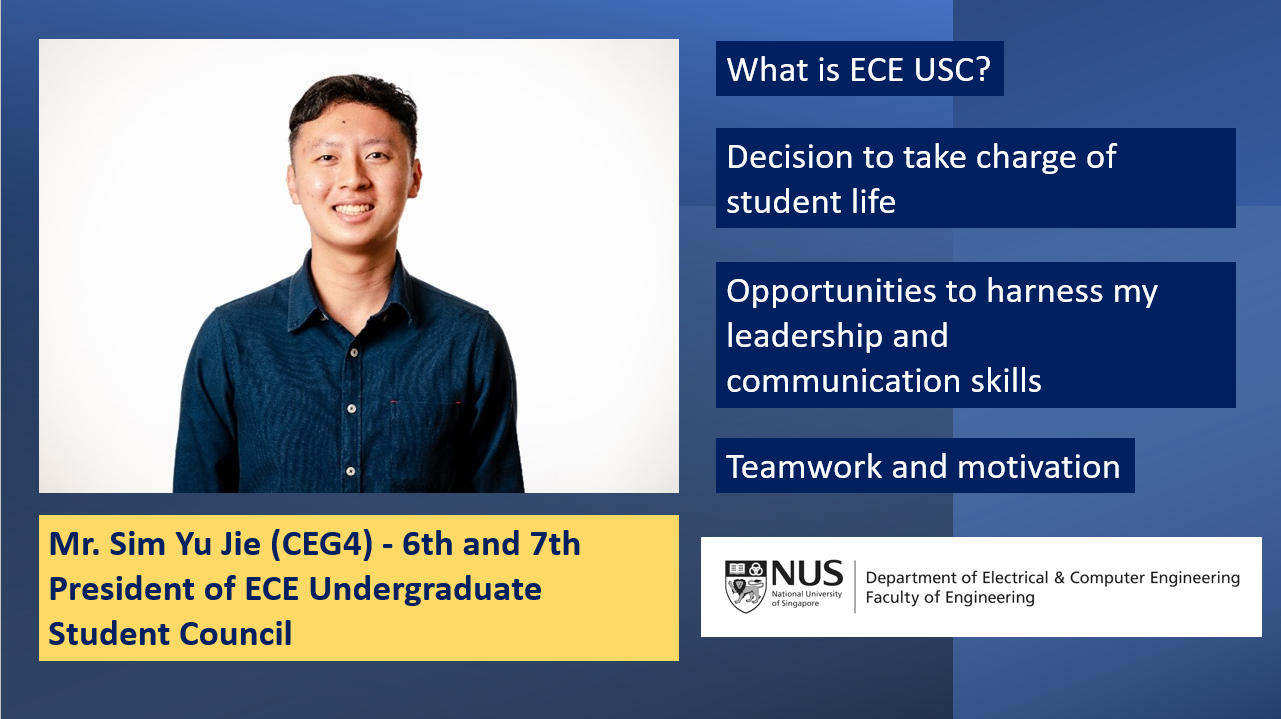 What is ECE USC?

Decision to take charge of student life

Opportunities to harness my leadership and communication skills

Teamwork and motivation

Mr. Sim Yu Jie (CEG4) - 6th and 7th President of ECE Undergraduate Student Council

NUS National University of Singapore

Department of Electrical & Computer Engineering
Faculty of Engineering